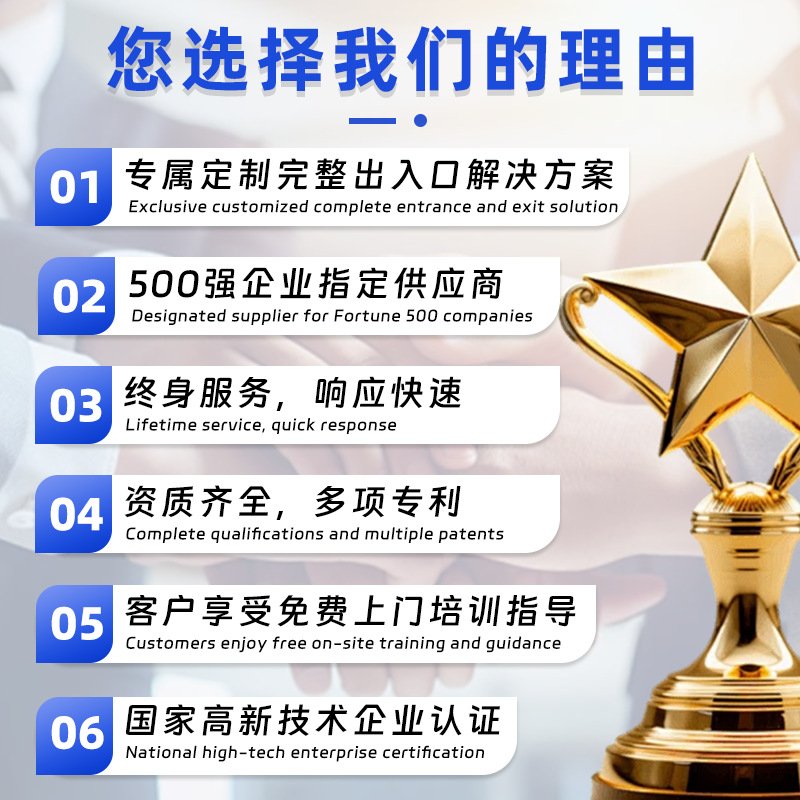 您选择我们的理由

01 专属定制完整出入口解决方案
Exclusive customized complete entrance and exit solution

02 500强企业指定供应商
Designated supplier for Fortune 500 companies

03 终身服务，响应快速
Lifetime service, quick response

04 资质齐全，多项专利
Complete qualifications and multiple patents

05 客户享受免费上门培训指导
Customers enjoy free on-site training and guidance

06 国家高新技术企业认证
National high-tech enterprise certification